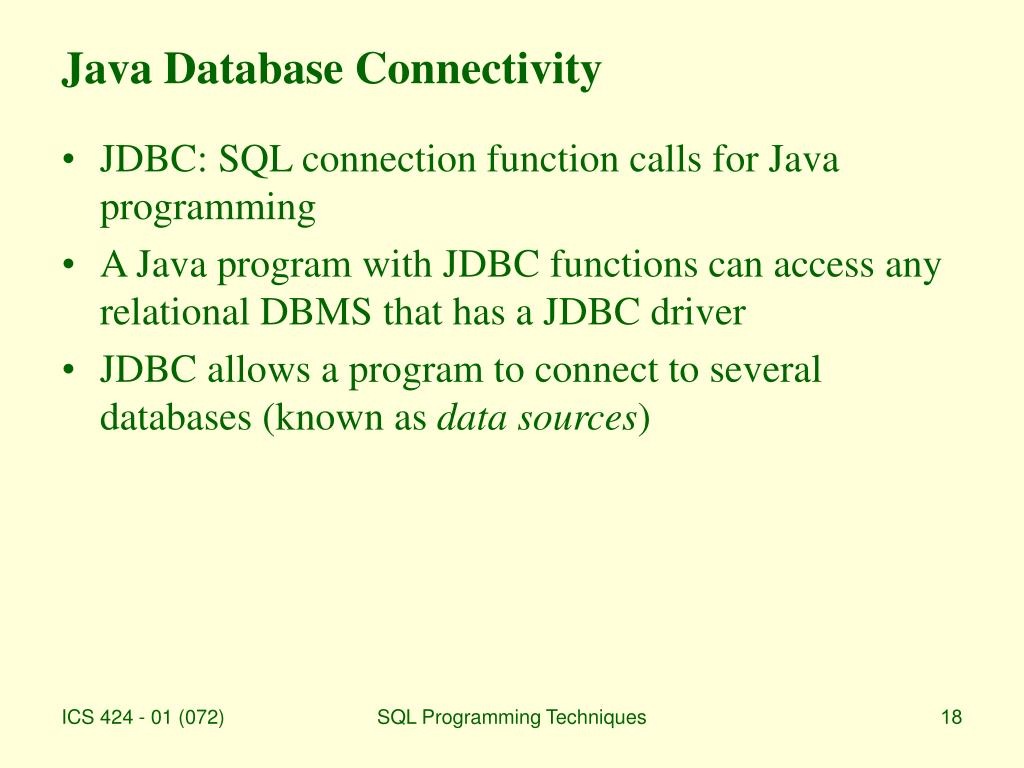 Java Database Connectivity

• JDBC: SQL connection function calls for Java programming
• A Java program with JDBC functions can access any relational DBMS that has a JDBC driver
• JDBC allows a program to connect to several databases (known as data sources)

ICS 424 - 01 (072)
SQL Programming Techniques
18